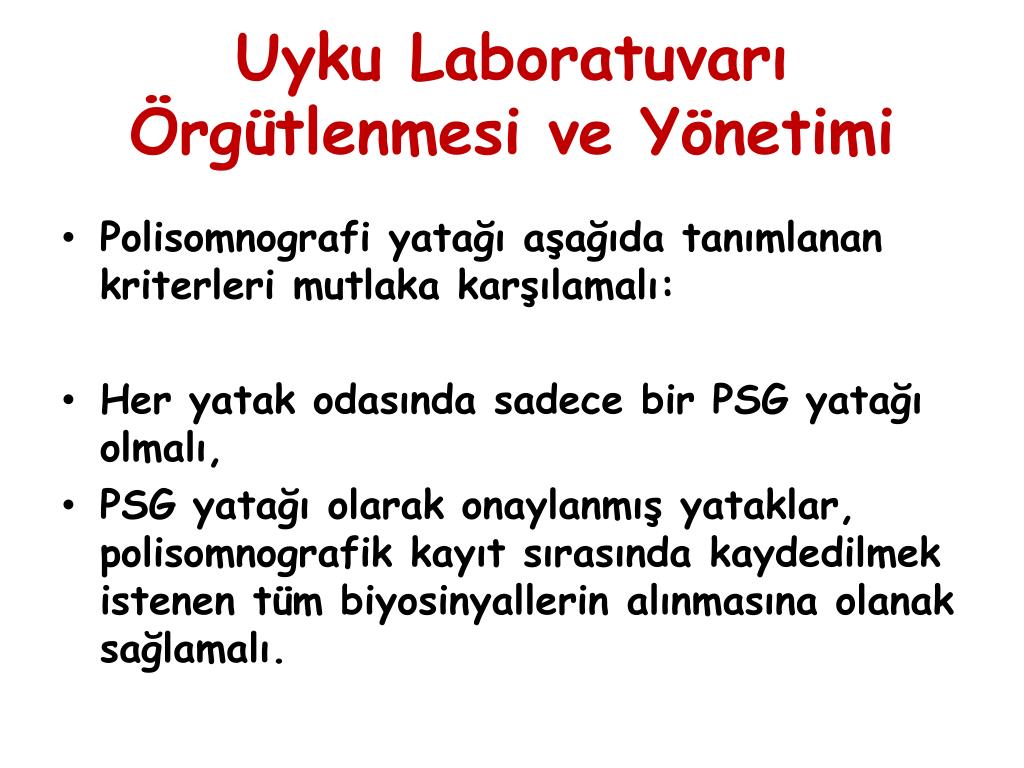 Uyku Laboratuvarı Örgütlenmesi ve Yönetimi

• Polisomnografi yatağı aşağıda tanımlanan kriterleri mutlaka karşılamalı:

• Her yatak odasında sadece bir PSG yatağı olmalı,
• PSG yatağı olarak onaylanmış yataklar, polisomnografik kayıt sırasında kaydedilmek istenen tüm biyosinyallerin alınmasına olanak sağlamalı.